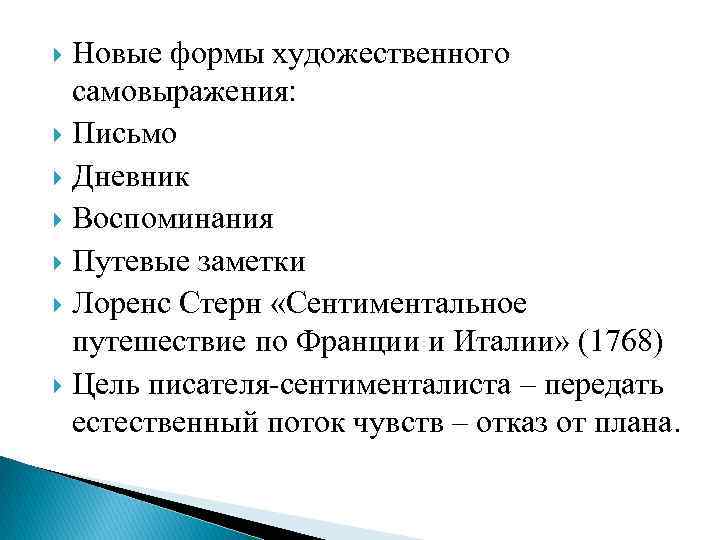 Новые формы художественного самовыражения:

Письмо

Дневник

Воспоминания

Путевые заметки

Лоренс Стерн «Сентиментальное путешествие по Франции и Италии» (1768)

Цель писателя-сентименталиста – передать естественный поток чувств – отказ от плана.